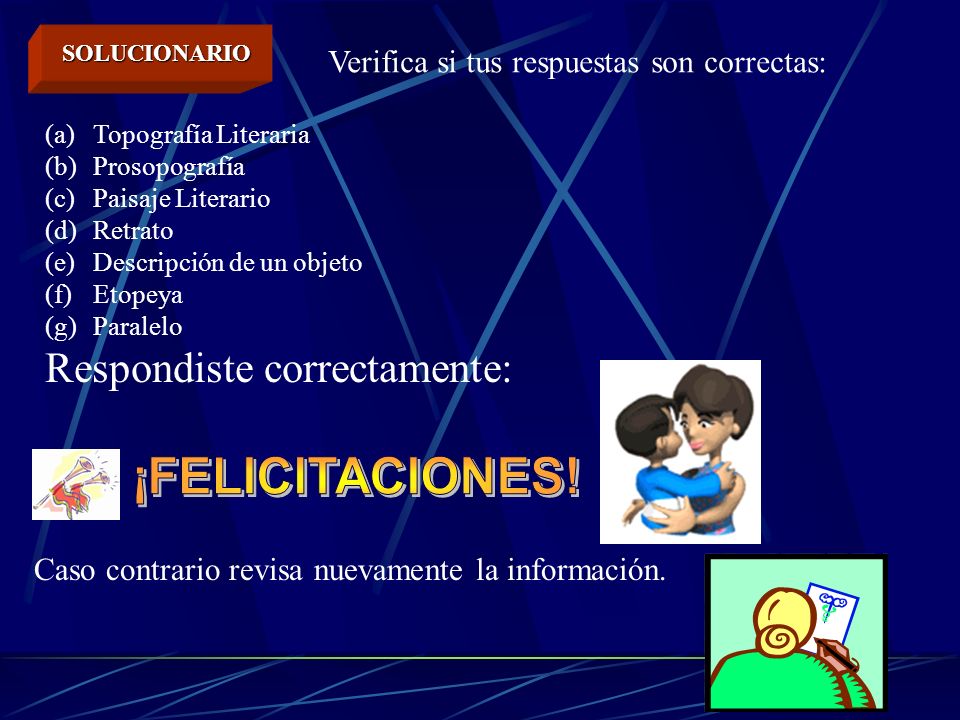 SOLUCIONARIO

Verifica si tus respuestas son correctas:

(a) Topografía Literaria
(b) Prosopografía
(c) Paisaje Literario
(d) Retrato
(e) Descripción de un objeto
(f) Etopeya
(g) Paralelo

Respondiste correctamente:

¡FELICITACIONES!

Caso contrario revisa nuevamente la información.